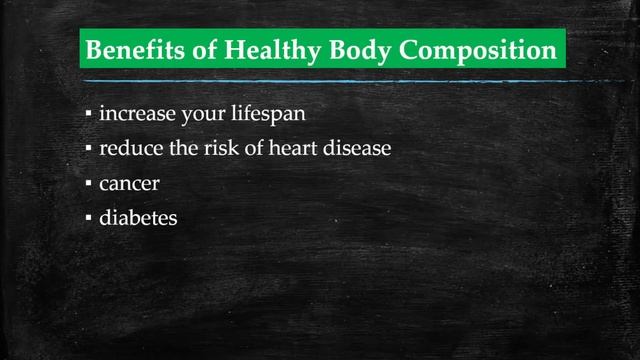 Benefits of Healthy Body Composition

▪ increase your lifespan
▪ reduce the risk of heart disease
▪ cancer
▪ diabetes